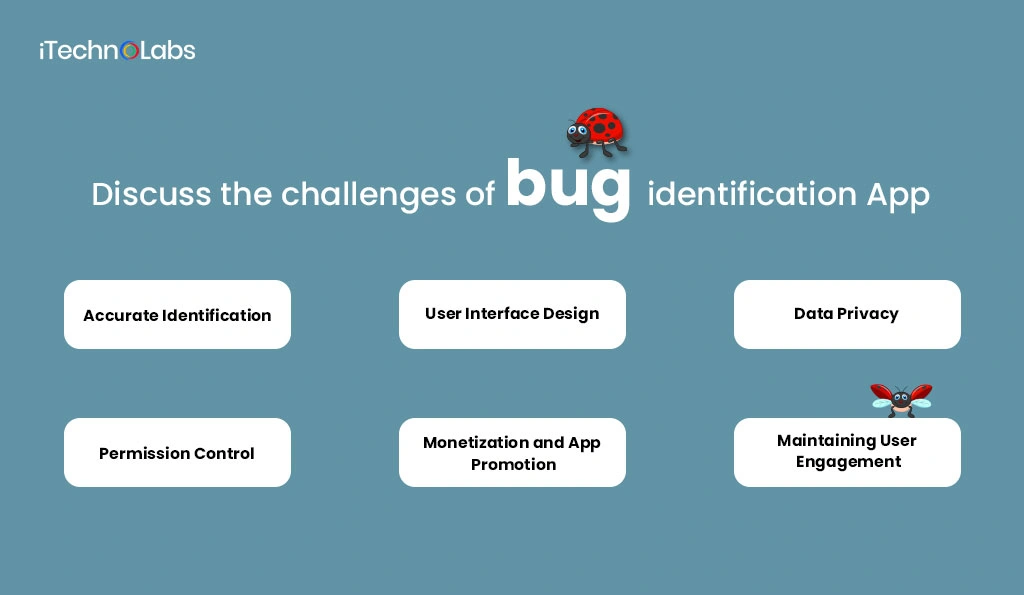 iTechnoLabs

Discuss the challenges of bug identification App

Accurate Identification

User Interface Design

Data Privacy

Permission Control

Monetization and App Promotion

Maintaining User Engagement